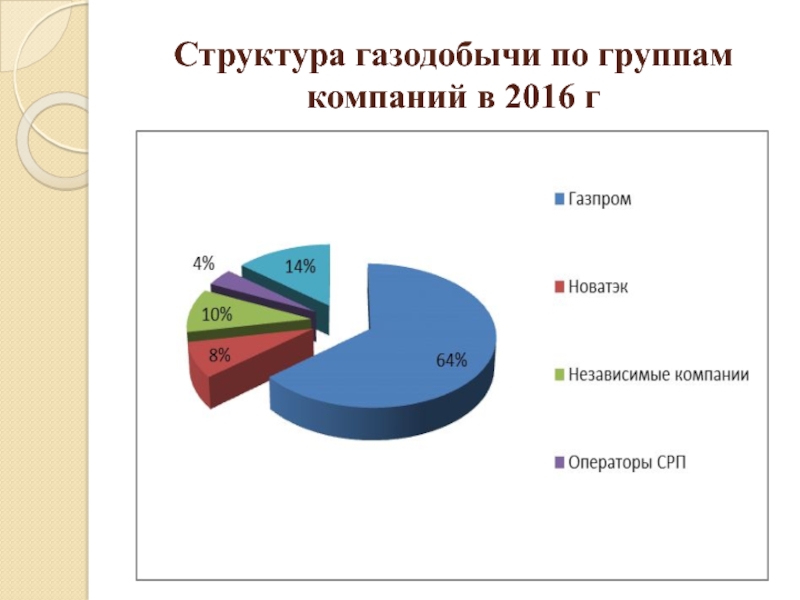 Структура газодобычи по группам компаний в 2016 г

4%
14%
10%
8%
64%

Газпром
Новатэк
Независимые компании
Операторы СРП